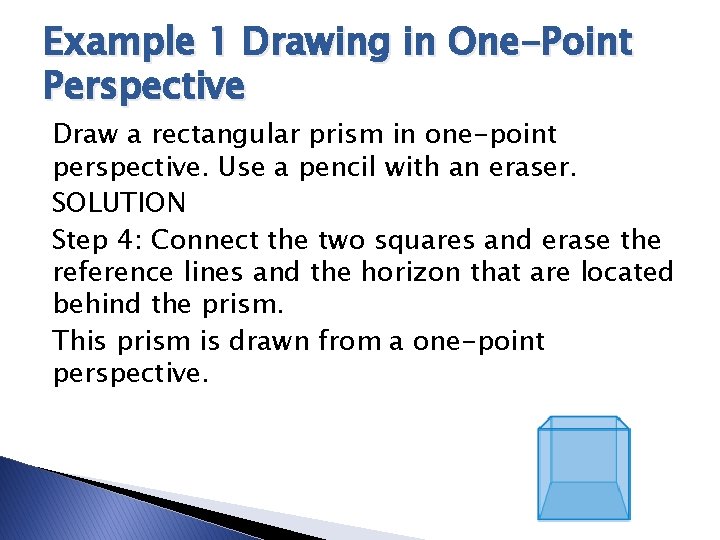 Example 1 Drawing in One-Point Perspective

Draw a rectangular prism in one-point perspective. Use a pencil with an eraser.

SOLUTION

Step 4: Connect the two squares and erase the reference lines and the horizon that are located behind the prism.

This prism is drawn from a one-point perspective.